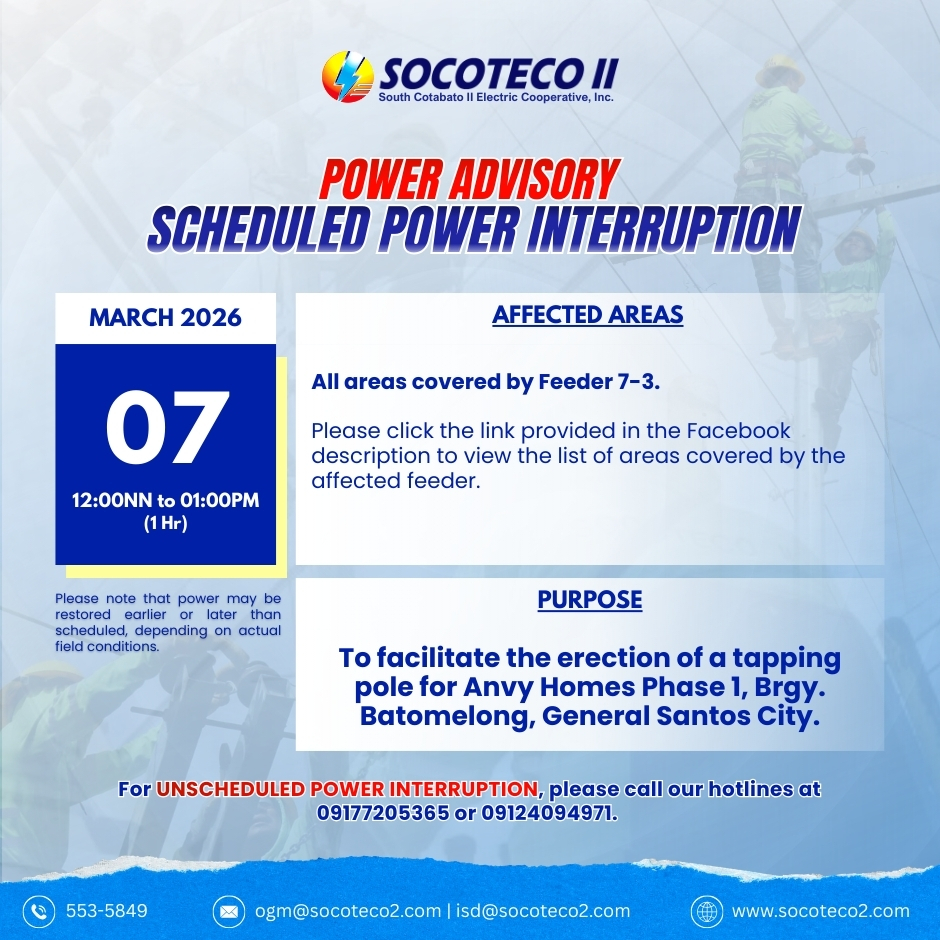 SOCOTECO II
South Cotabato II Electric Cooperative, Inc.

POWER ADVISORY
SCHEDULED POWER INTERRUPTION

MARCH 2026

07

12:00NN to 01:00PM
(1 Hr)

Please note that power may be restored earlier or later than scheduled, depending on actual field conditions.

AFFECTED AREAS

All areas covered by Feeder 7-3.

Please click the link provided in the Facebook description to view the list of areas covered by the affected feeder.

PURPOSE

To facilitate the erection of a tapping pole for Anvy Homes Phase 1, Brgy. Batomelong, General Santos City.

For UNSCHEDULED POWER INTERRUPTION, please call our hotlines at 09177205365 or 09124094971.

553-5849 ogm@socoteco2.com | isd@socoteco2.com www.socoteco2.com